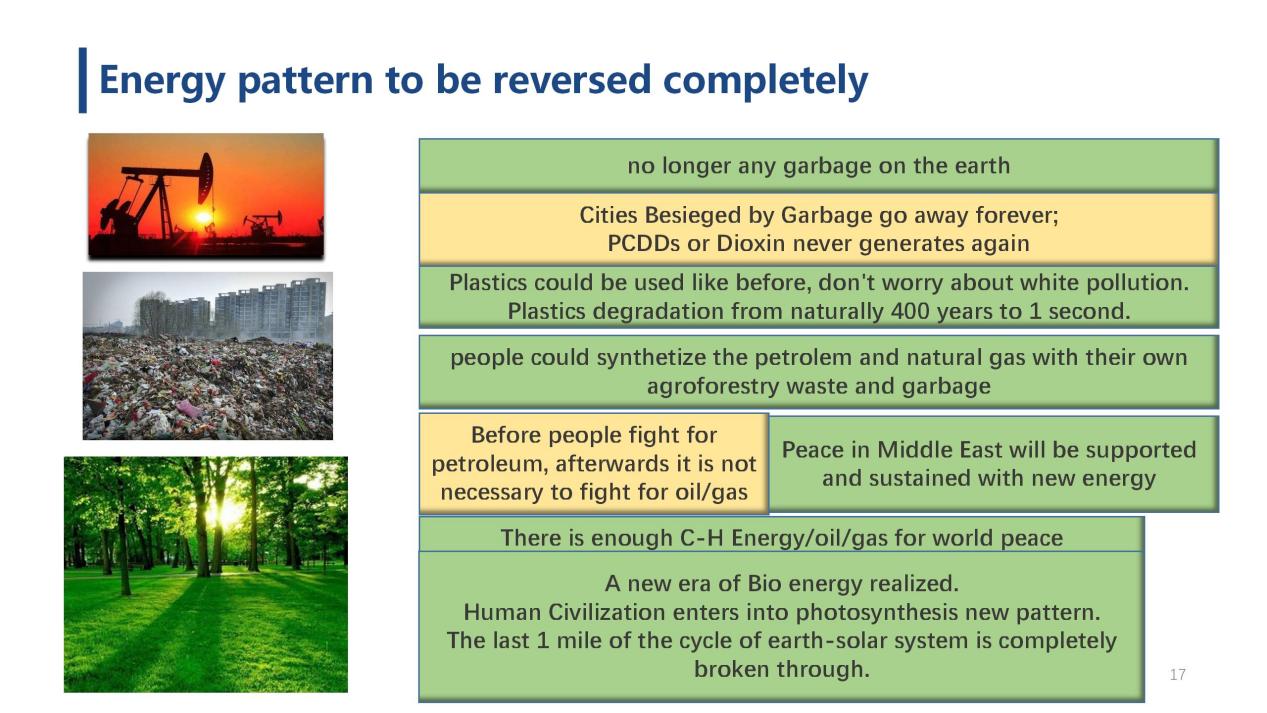 Energy pattern to be reversed completely

no longer any garbage on the earth

Cities Besieged by Garbage go away forever;
PCDDs or Dioxin never generates again

Plastics could be used like before, don't worry about white pollution.
Plastics degradation from naturally 400 years to 1 second.

people could synthetize the petrolem and natural gas with their own agroforestry waste and garbage

Before people fight for petroleum, afterwards it is not necessary to fight for oil/gas

Peace in Middle East will be supported and sustained with new energy

There is enough C-H Energy/oil/gas for world peace

A new era of Bio energy realized.
Human Civilization enters into photosynthesis new pattern.
The last 1 mile of the cycle of earth-solar system is completely broken through.

17